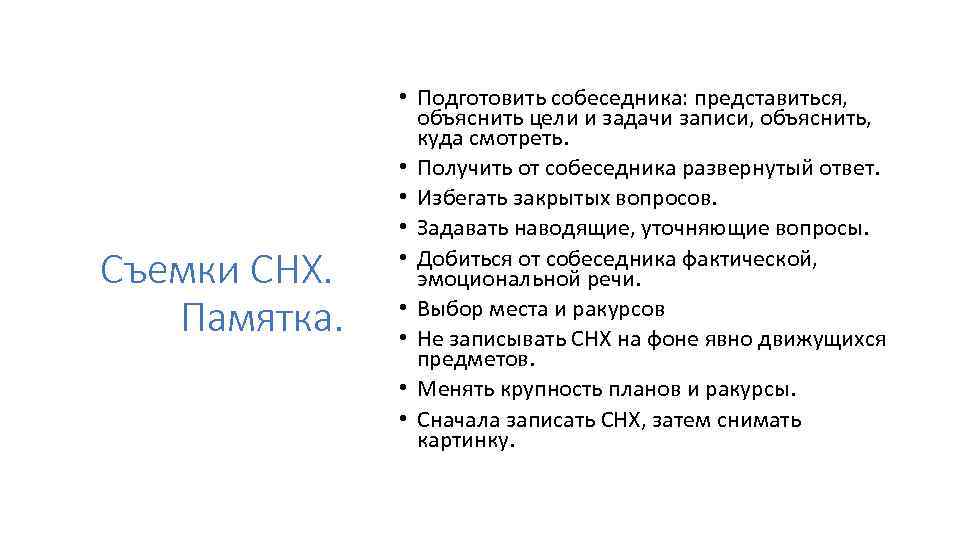 Съемки СНХ. Памятка.

• Подготовить собеседника: представиться, объяснить цели и задачи записи, объяснить, куда смотреть.
• Получить от собеседника развернутый ответ.
• Избегать закрытых вопросов.
• Задавать наводящие, уточняющие вопросы.
• Добиться от собеседника фактической, эмоциональной речи.
• Выбор места и ракурсов
• Не записывать СНХ на фоне явно движущихся предметов.
• Менять крупность планов и ракурсы.
• Сначала записать СНХ, затем снимать картинку.